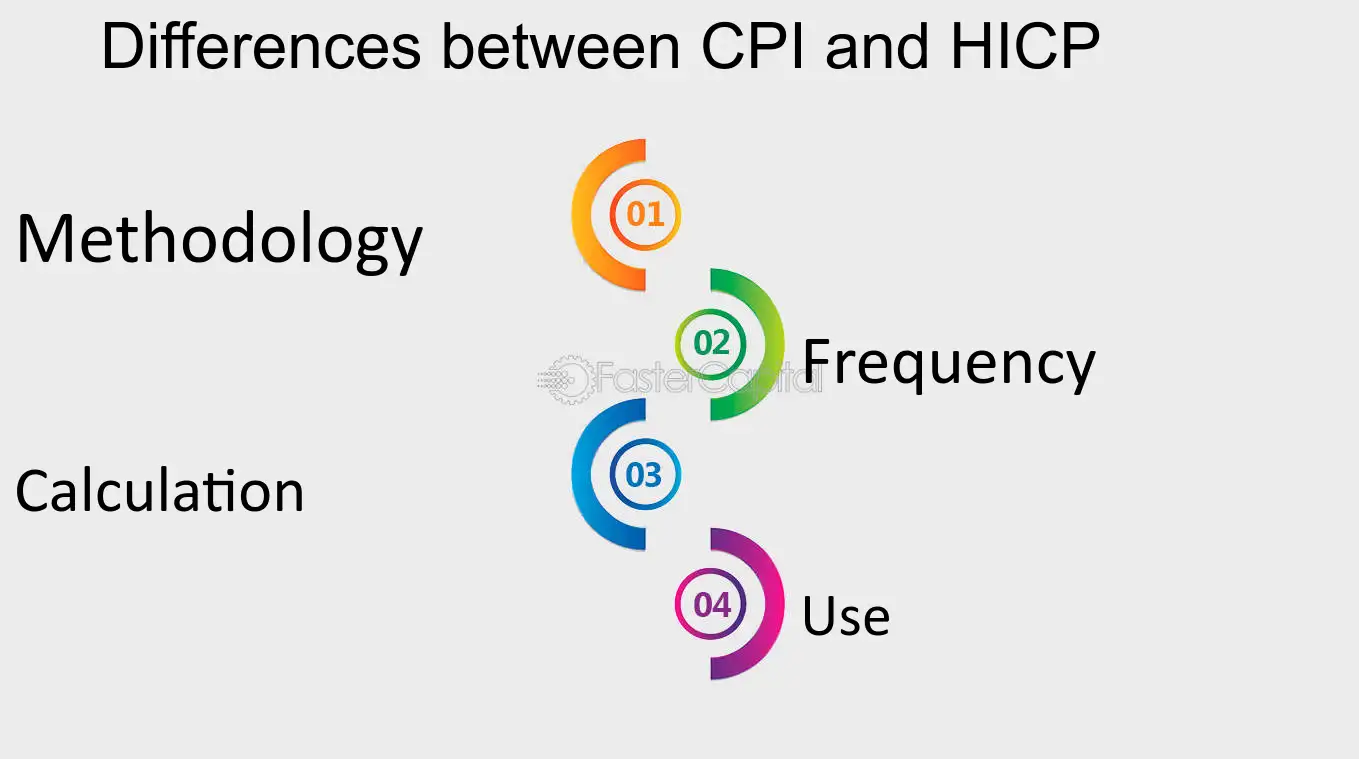 Differences between CPI and HICP

Methodology

01

02

Frequency

FasterCapital

Calculation

03

04

Use